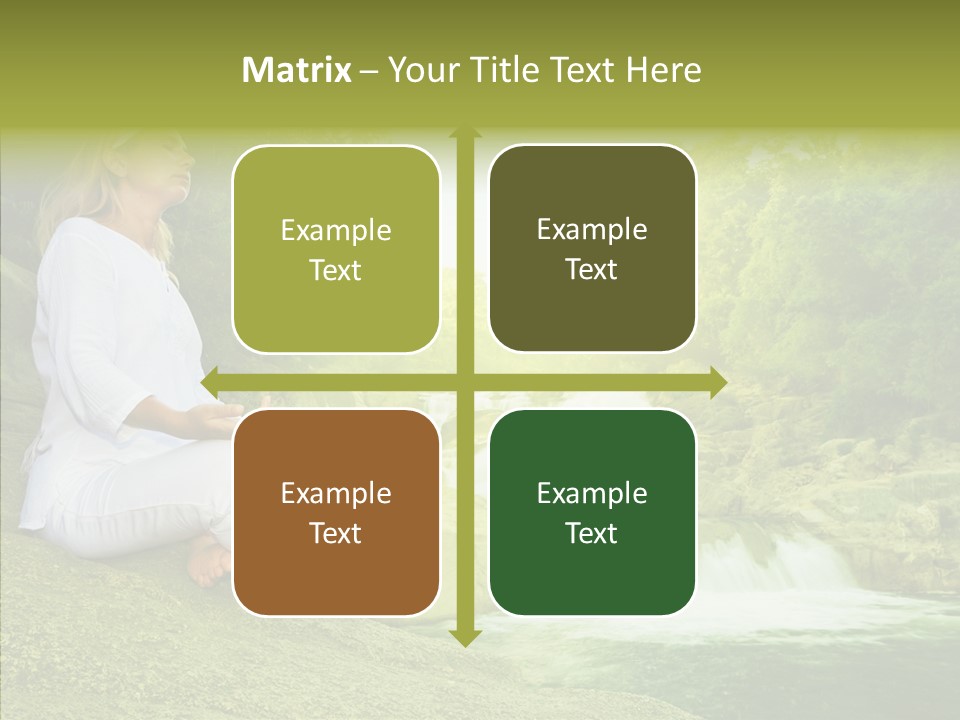 Matrix – Your Title Text Here

Example Text

Example Text

Example Text

Example Text